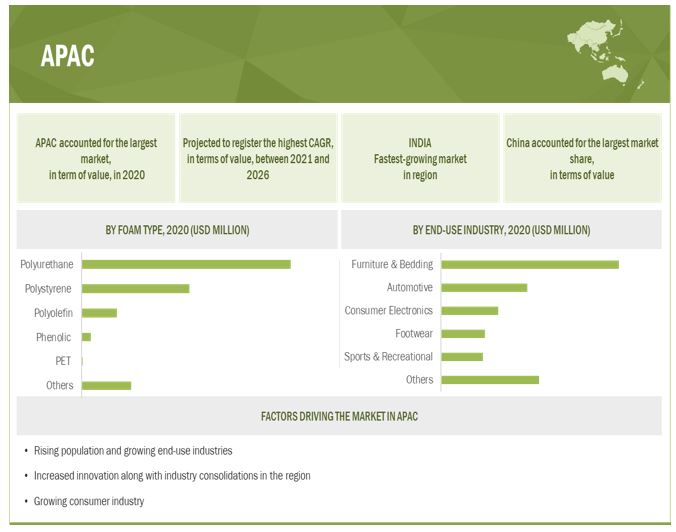 APAC

APAC accounted for the largest market, in term of value, in 2020

Projected to register the highest CAGR, in terms of value, between 2021 and 2026

INDIA
Fastest-growing market in region

China accounted for the largest market share, in terms of value

BY FOAM TYPE, 2020 (USD MILLION)

Polyurethane
Polystyrene
Polyolefin
Phenolic
PET
Others

BY END-USE INDUSTRY, 2020 (USD MILLION)

Furniture & Bedding
Automotive
Consumer Electronics
Footwear
Sports & Recreational
Others

FACTORS DRIVING THE MARKET IN APAC

• Rising population and growing end-use industries
• Increased innovation along with industry consolidations in the region
• Growing consumer industry